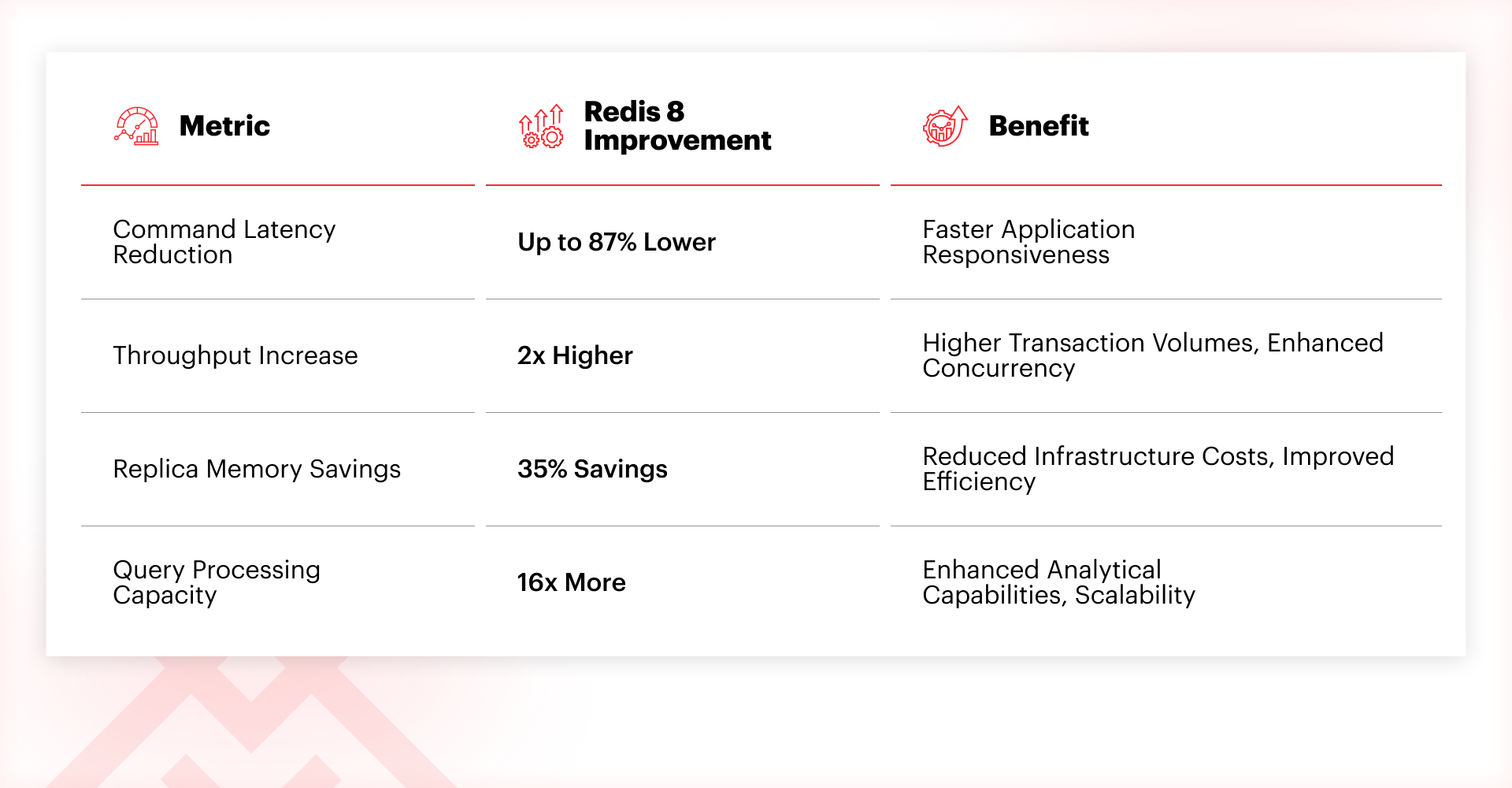 | Metric | Redis 8 Improvement | Benefit |
|---|---|---|
| Command Latency Reduction | Up to 87% Lower | Faster Application Responsiveness |
| Throughput Increase | 2x Higher | Higher Transaction Volumes, Enhanced Concurrency |
| Replica Memory Savings | 35% Savings | Reduced Infrastructure Costs, Improved Efficiency |
| Query Processing Capacity | 16x More | Enhanced Analytical Capabilities, Scalability |